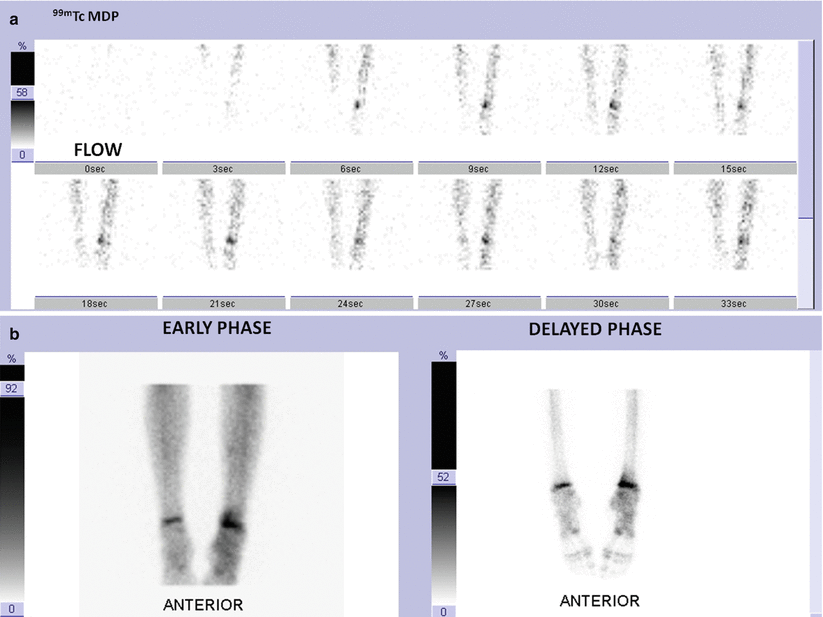 a

$^{99m}$Tc MDP

%

58

0

FLOW

0sec

3sec

6sec

9sec

12sec

15sec

18sec

21sec

24sec

27sec

30sec

33sec

b

EARLY PHASE

%

92

0

ANTERIOR

DELAYED PHASE

%

52

0

ANTERIOR